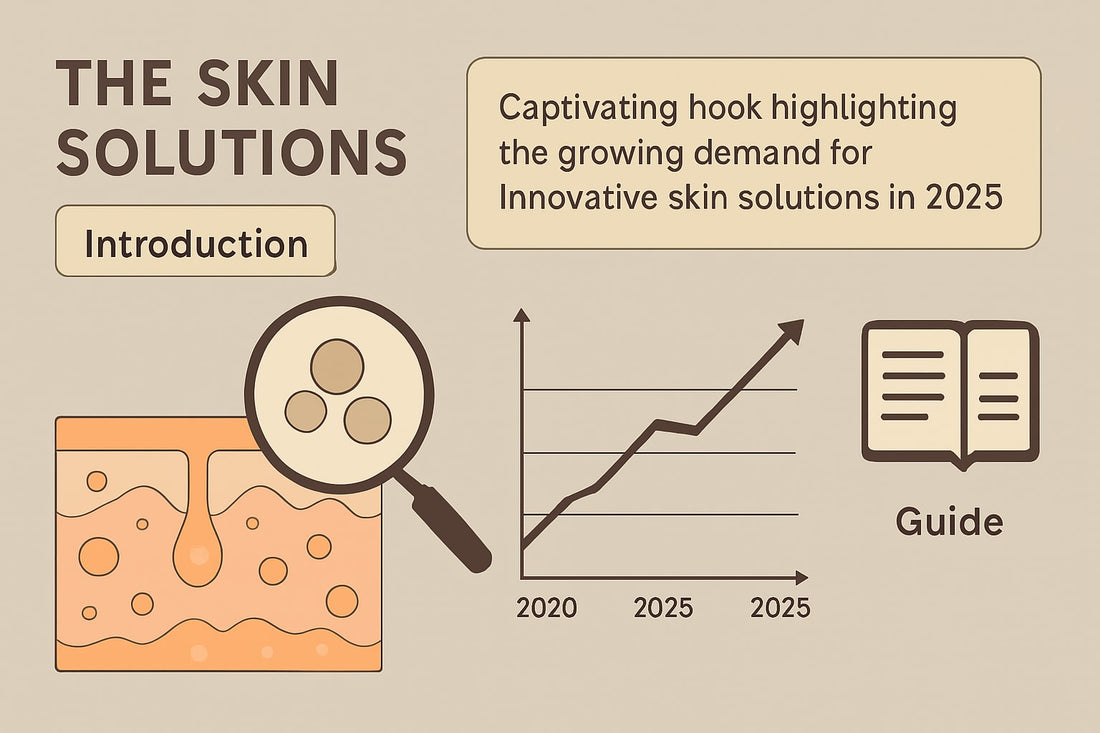 THE SKIN SOLUTIONS

Introduction

Captivating hook highlighting the growing demand for Innovative skin solutions in 2025

2020 2025 2025

Guide